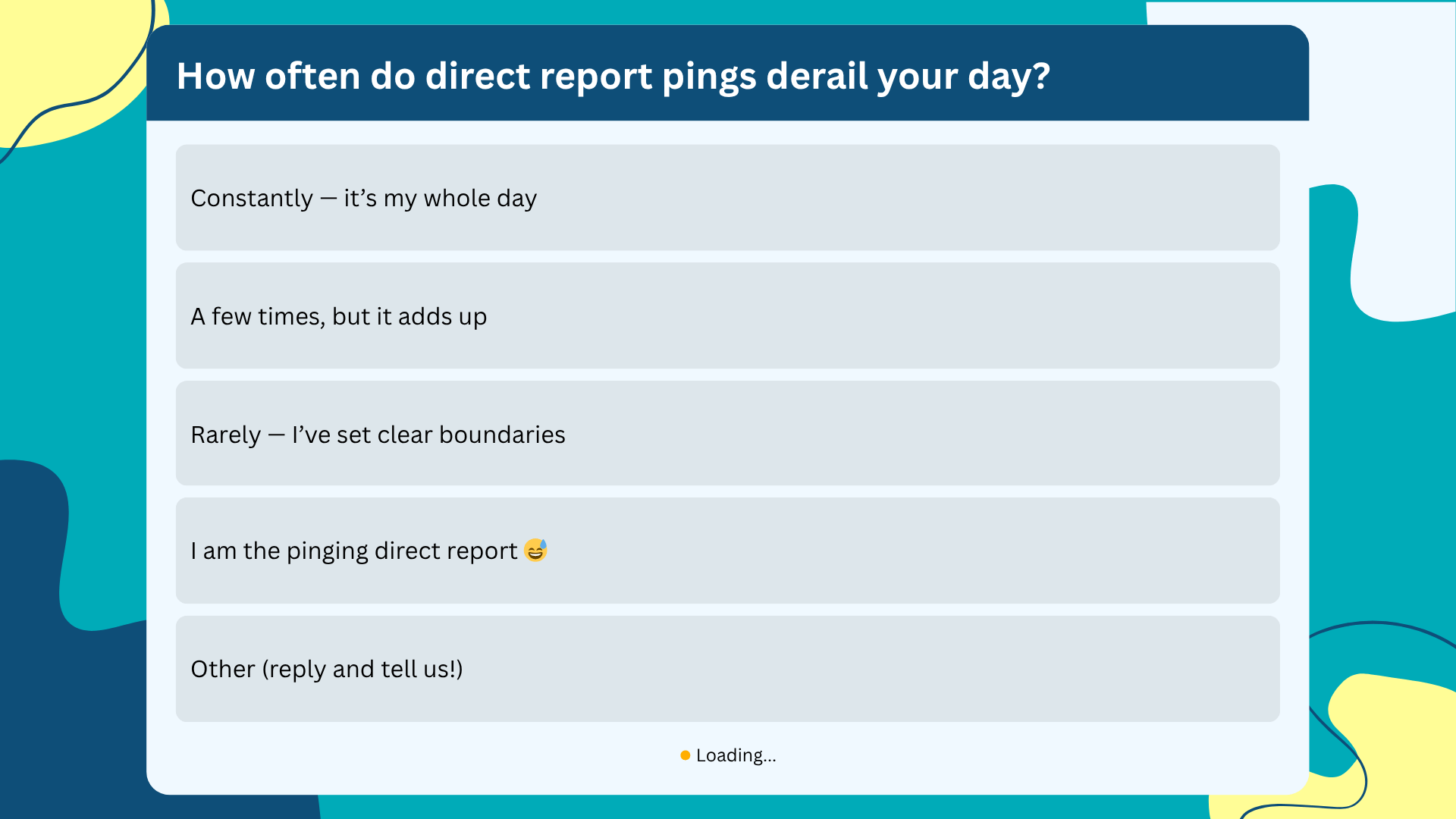 How often do direct report pings derail your day?

Constantly — it's my whole day

A few times, but it adds up

Rarely — I've set clear boundaries

I am the pinging direct report 😅

Other (reply and tell us!)

Loading...